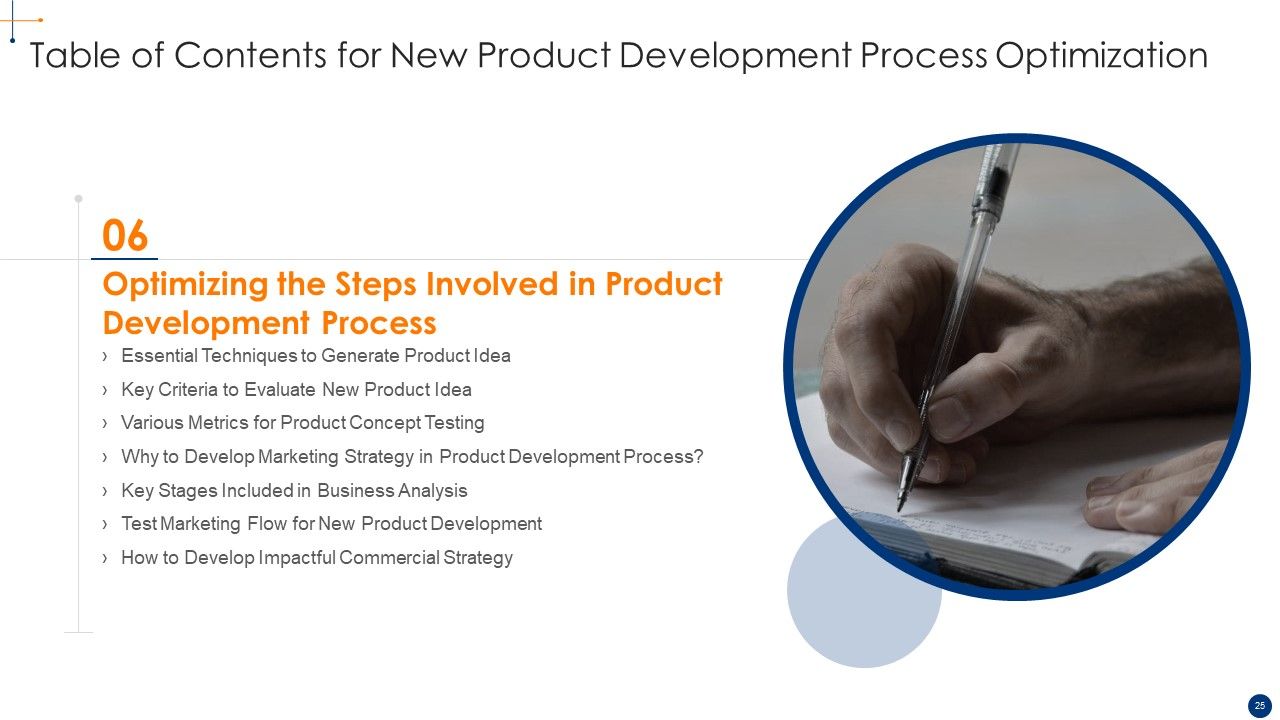 Table of Contents for New Product Development Process Optimization

06

Optimizing the Steps Involved in Product Development Process

› Essential Techniques to Generate Product Idea
› Key Criteria to Evaluate New Product Idea
› Various Metrics for Product Concept Testing
› Why to Develop Marketing Strategy in Product Development Process?
› Key Stages Included in Business Analysis
› Test Marketing Flow for New Product Development
› How to Develop Impactful Commercial Strategy

25